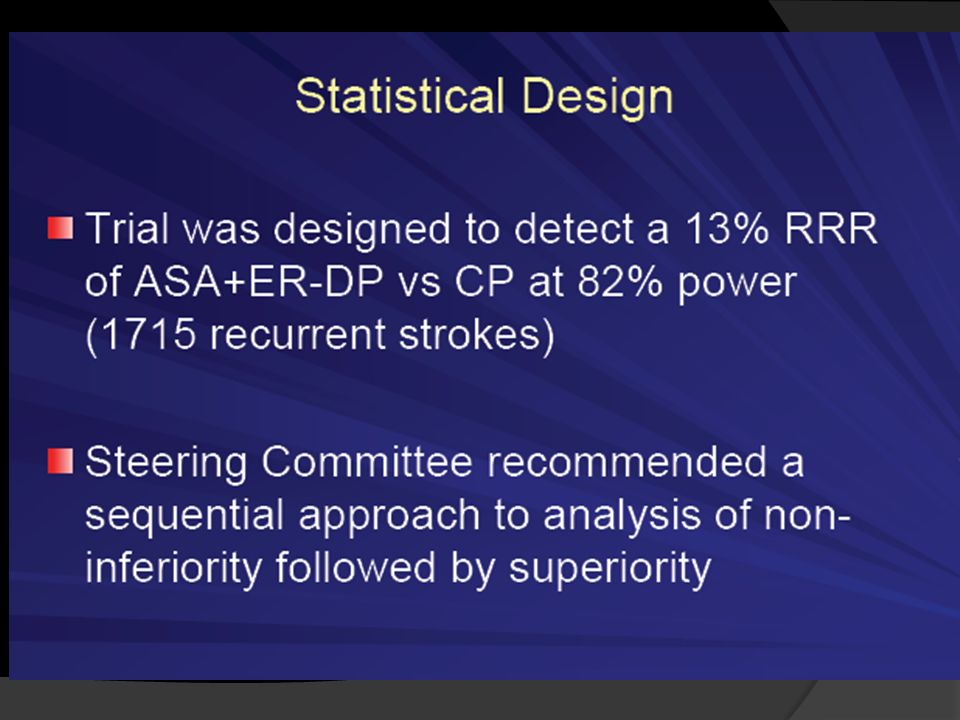 Statistical Design

Trial was designed to detect a 13% RRR of ASA+ER-DP vs CP at 82% power (1715 recurrent strokes)

Steering Committee recommended a sequential approach to analysis of non-inferiority followed by superiority